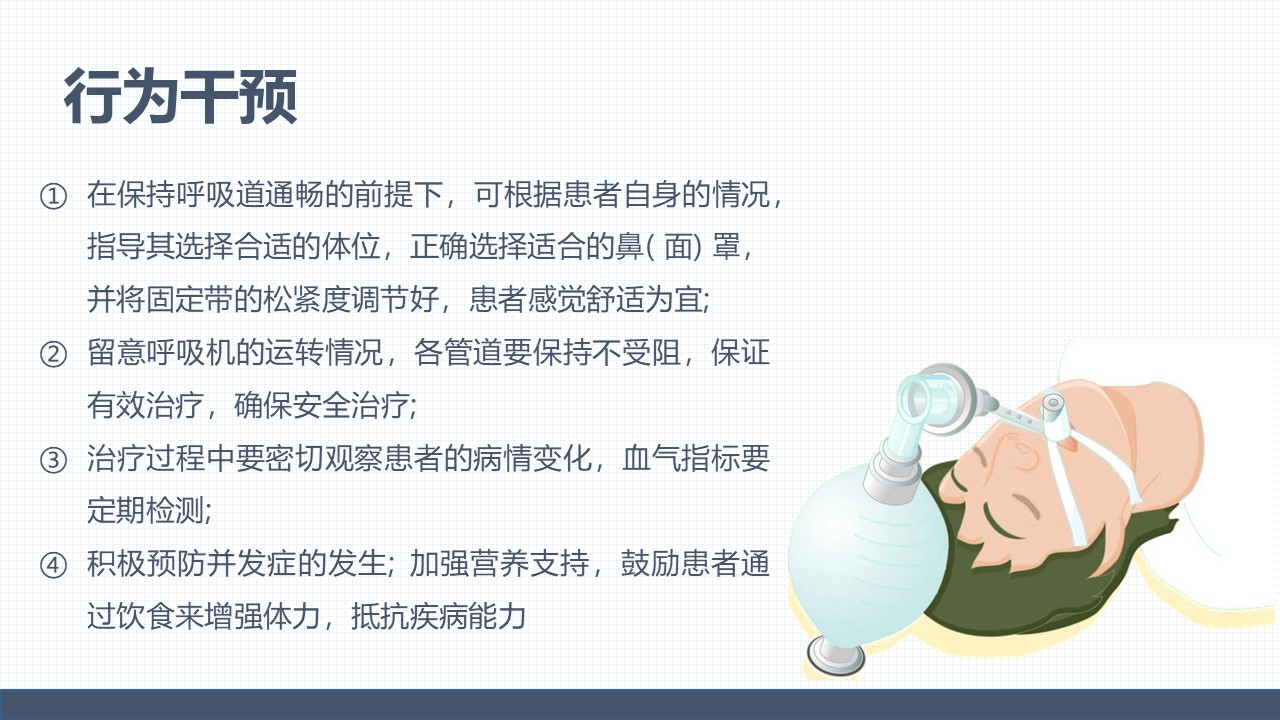 行为干预

① 在保持呼吸道通畅的前提下，可根据患者自身的情况，指导其选择合适的体位，正确选择适合的鼻( 面) 罩，并将固定带的松紧度调节好，患者感觉舒适为宜;

② 留意呼吸机的运转情况，各管道要保持不受阻，保证有效治疗，确保安全治疗;

③ 治疗过程中要密切观察患者的病情变化，血气指标要定期检测;

④ 积极预防并发症的发生; 加强营养支持，鼓励患者通过饮食来增强体力，抵抗疾病能力